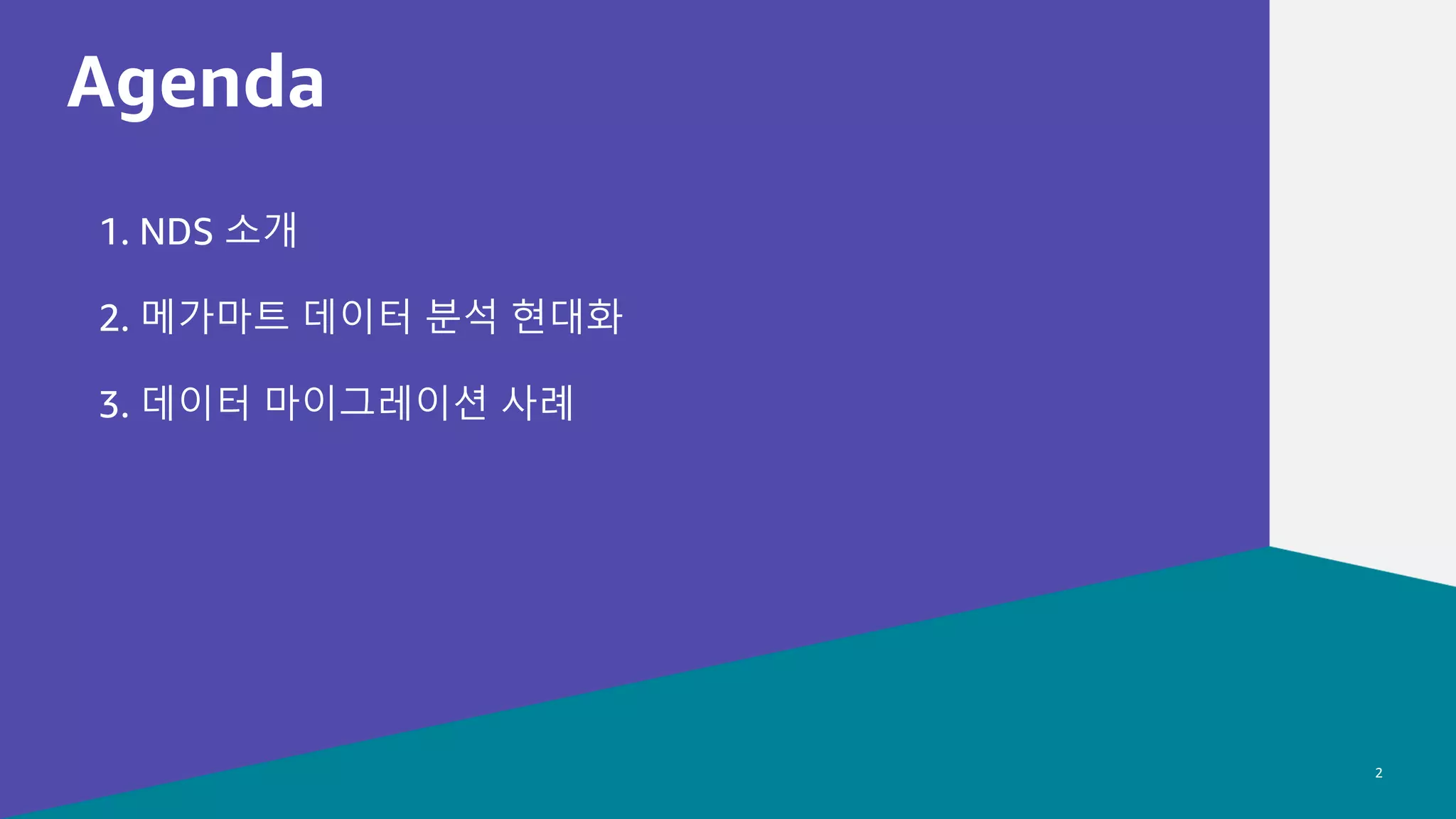 Agenda

1. NDS 소개

2. 메가마트 데이터 분석 현대화

3. 데이터 마이그레이션 사례

2